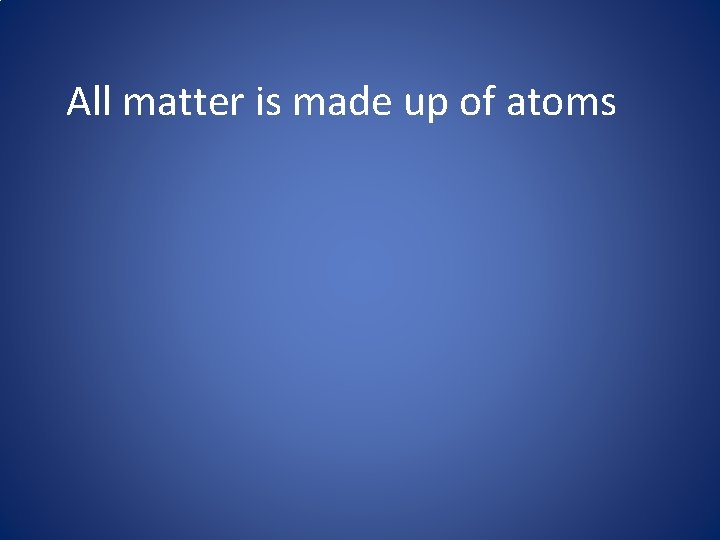 All matter is made up of atoms